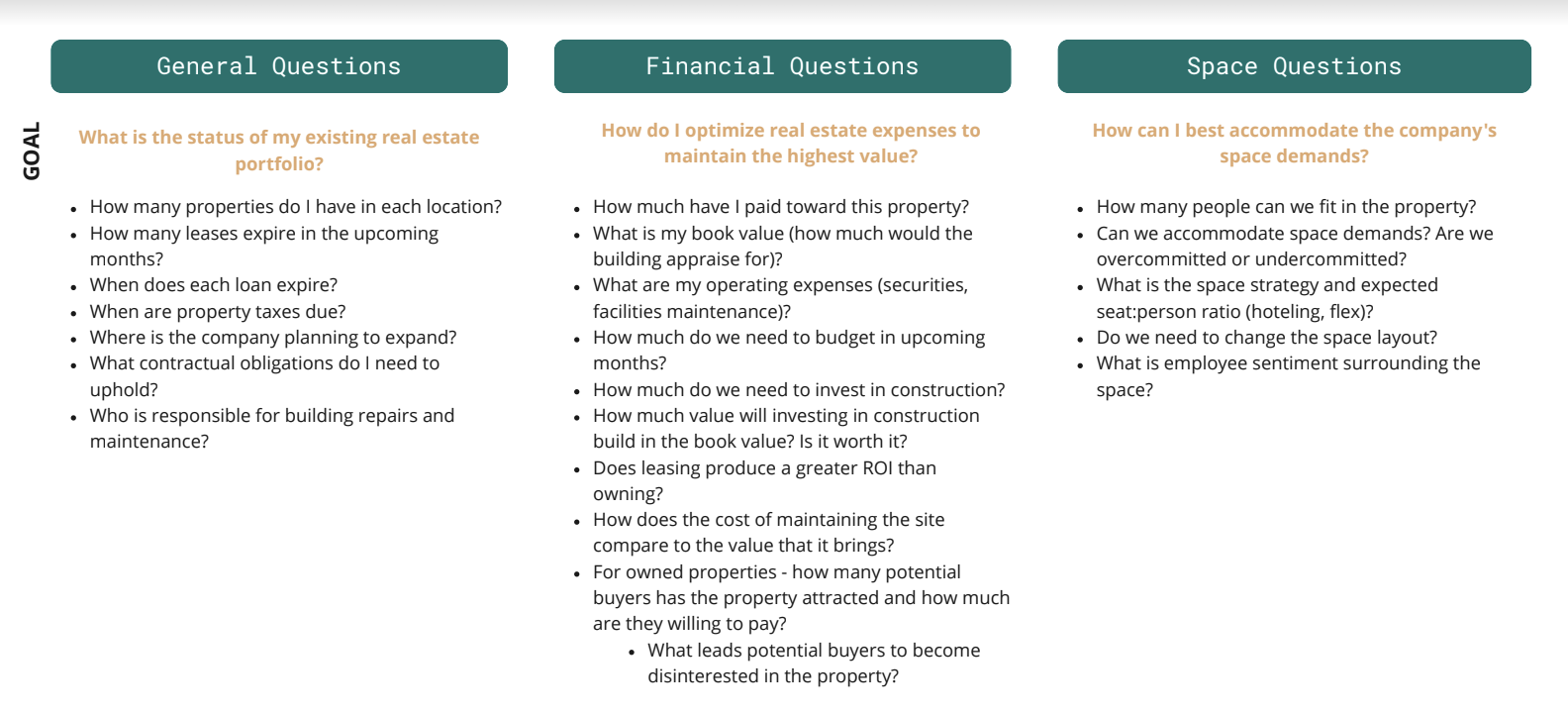 General Questions

GOAL

What is the status of my existing real estate portfolio?

- How many properties do I have in each location?
- How many leases expire in the upcoming months?
- When does each loan expire?
- When are property taxes due?
- Where is the company planning to expand?
- What contractual obligations do I need to uphold?
- Who is responsible for building repairs and maintenance?

Financial Questions

How do I optimize real estate expenses to maintain the highest value?

- How much have I paid toward this property?
- What is my book value (how much would the building appraise for)?
- What are my operating expenses (securities, facilities maintenance)?
- How much do we need to budget in upcoming months?
- How much do we need to invest in construction?
- How much value will investing in construction build in the book value? Is it worth it?
- Does leasing produce a greater ROI than owning?
- How does the cost of maintaining the site compare to the value that it brings?
- For owned properties - how many potential buyers has the property attracted and how much are they willing to pay?
  - What leads potential buyers to become disinterested in the property?

Space Questions

How can I best accommodate the company's space demands?

- How many people can we fit in the property?
- Can we accommodate space demands? Are we overcommitted or undercommitted?
- What is the space strategy and expected seat:person ratio (hoteling, flex)?
- Do we need to change the space layout?
- What is employee sentiment surrounding the space?